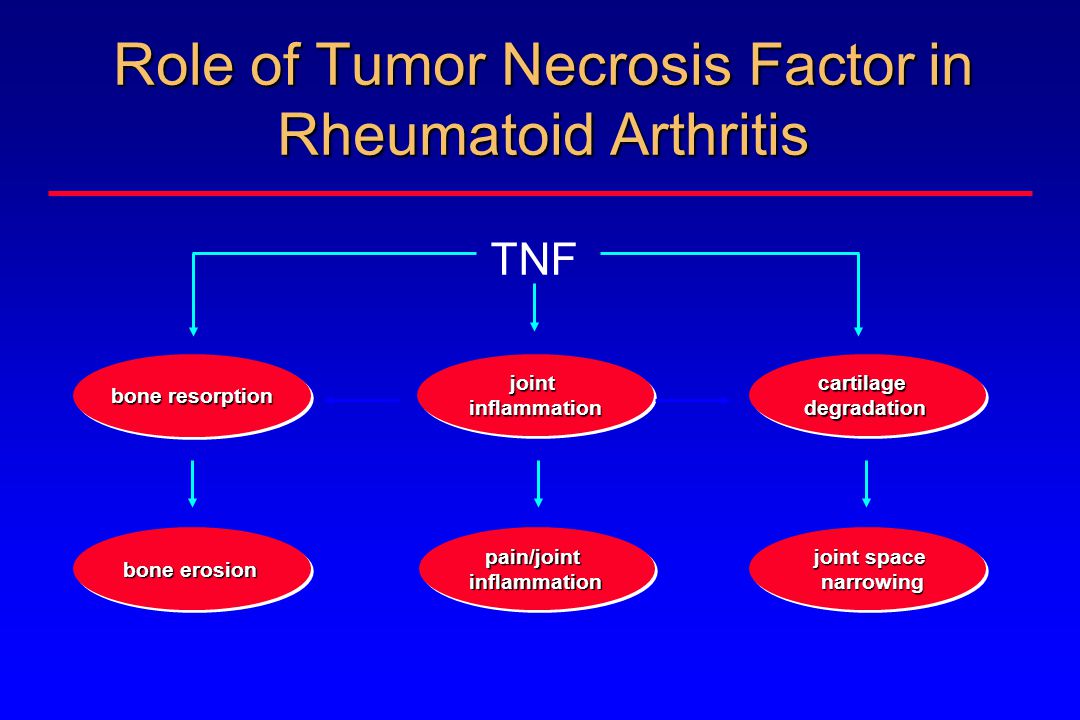 Role of Tumor Necrosis Factor in Rheumatoid Arthritis

TNF

bone resorption

joint inflammation

cartilage degradation

bone erosion

pain/joint inflammation

joint space narrowing